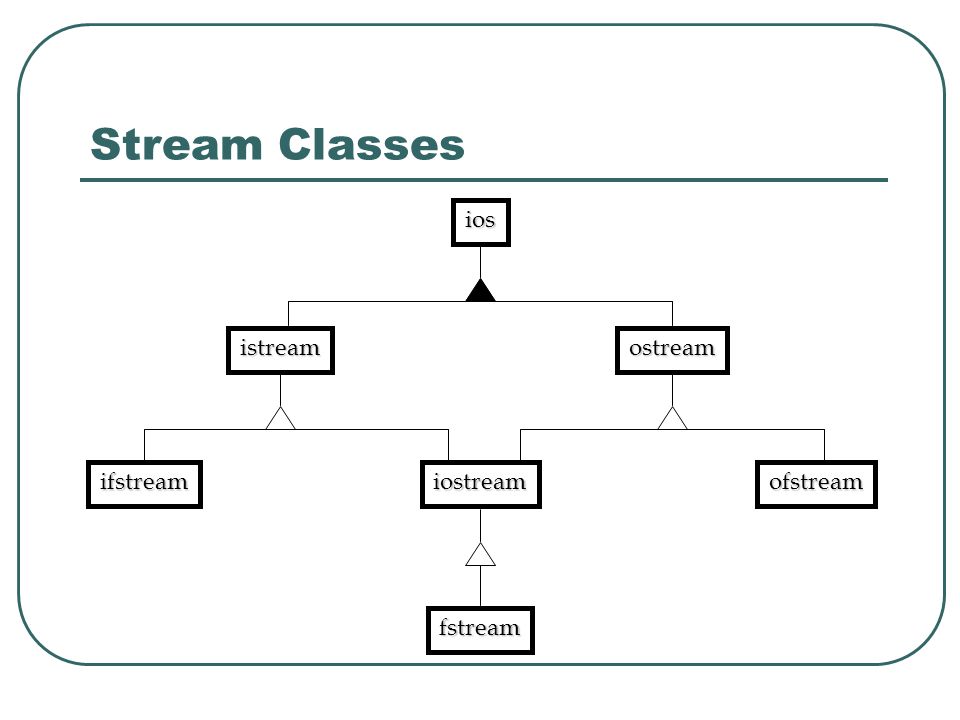 Stream Classes

ios

istream

ostream

ifstream

iostream

ofstream

fstream